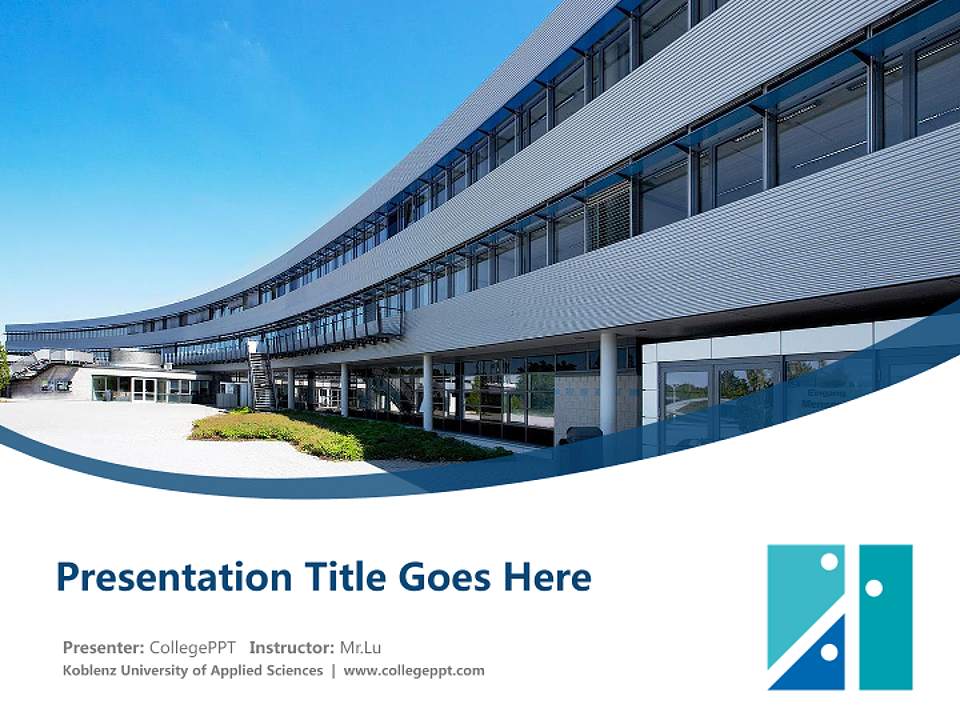 Presentation Title Goes Here

Presenter: CollegePPT Instructor: Mr.Lu
Koblenz University of Applied Sciences | www.collegeppt.com